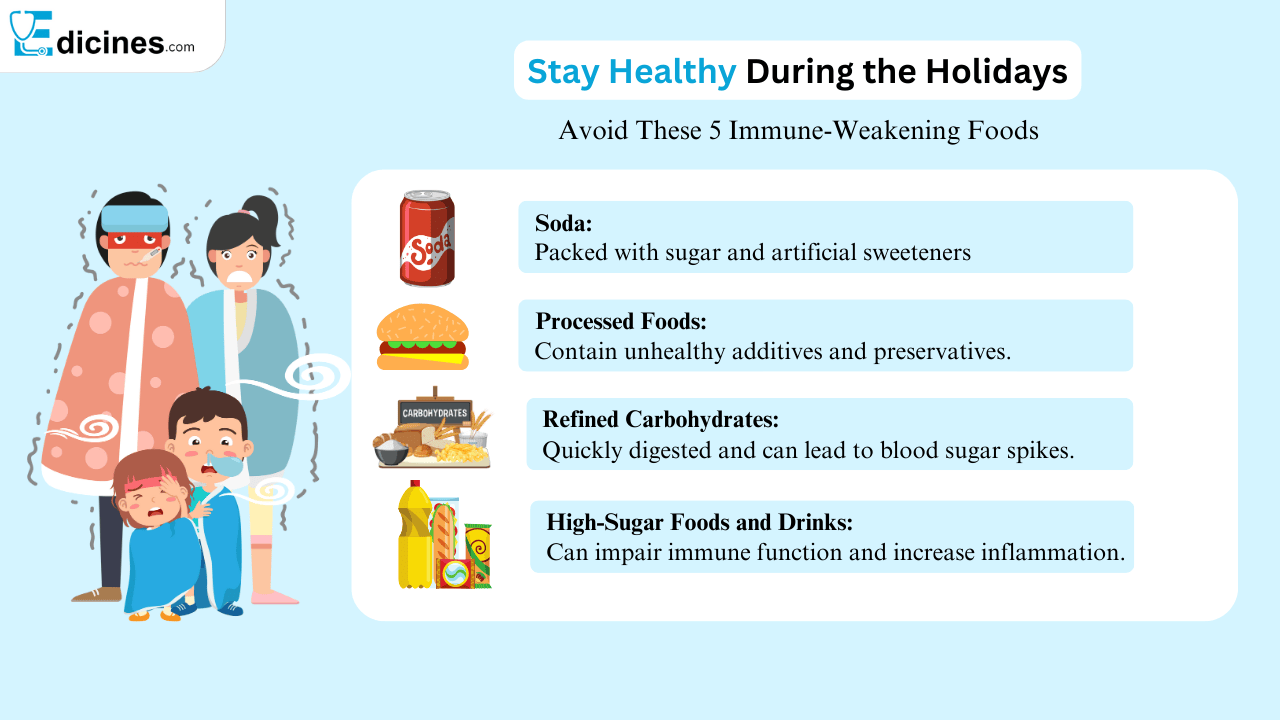 Edicines.com

Stay Healthy During the Holidays

Avoid These 5 Immune-Weakening Foods

Soda

Soda:
Packed with sugar and artificial sweeteners

Processed Foods:
Contain unhealthy additives and preservatives.

CARBOHYDRATES

Refined Carbohydrates:
Quickly digested and can lead to blood sugar spikes.

High-Sugar Foods and Drinks:
Can impair immune function and increase inflammation.